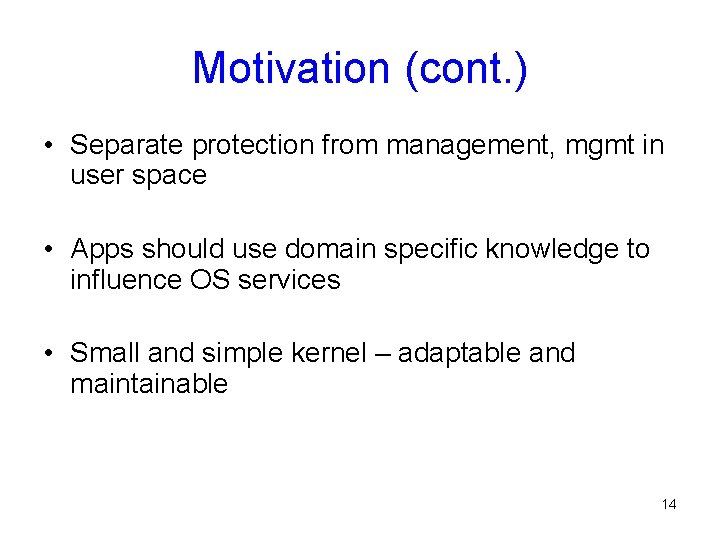 Motivation (cont.)

• Separate protection from management, mgmt in user space

• Apps should use domain specific knowledge to influence OS services

• Small and simple kernel – adaptable and maintainable

14